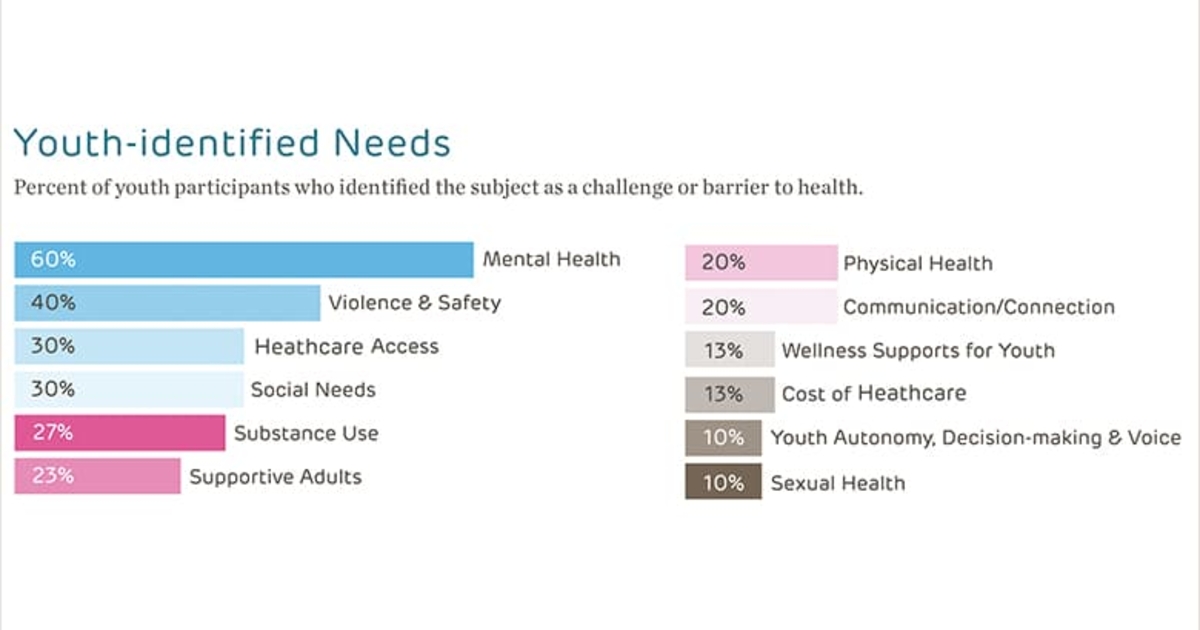 Youth-identified Needs

Percent of youth participants who identified the subject as a challenge or barrier to health.

60% Mental Health

40% Violence & Safety

30% Heathcare Access

30% Social Needs

27% Substance Use

23% Supportive Adults

20% Physical Health

20% Communication/Connection

13% Wellness Supports for Youth

13% Cost of Heathcare

10% Youth Autonomy, Decision-making & Voice

10% Sexual Health